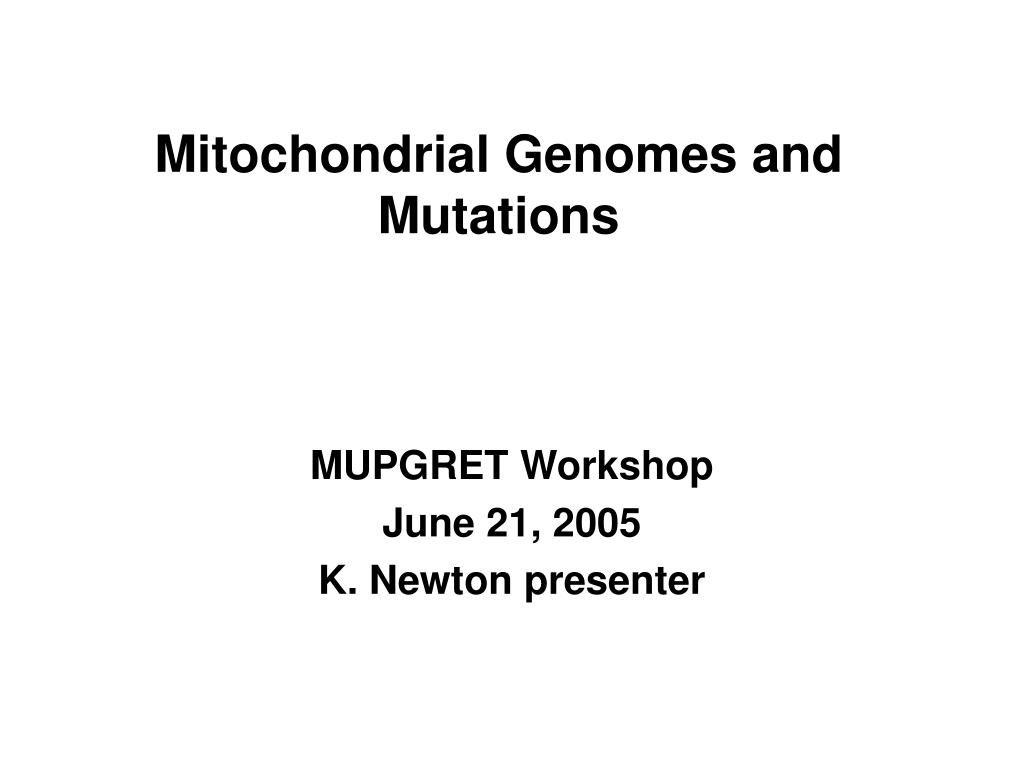 Mitochondrial Genomes and Mutations

MUPGRET Workshop
June 21, 2005
K. Newton presenter